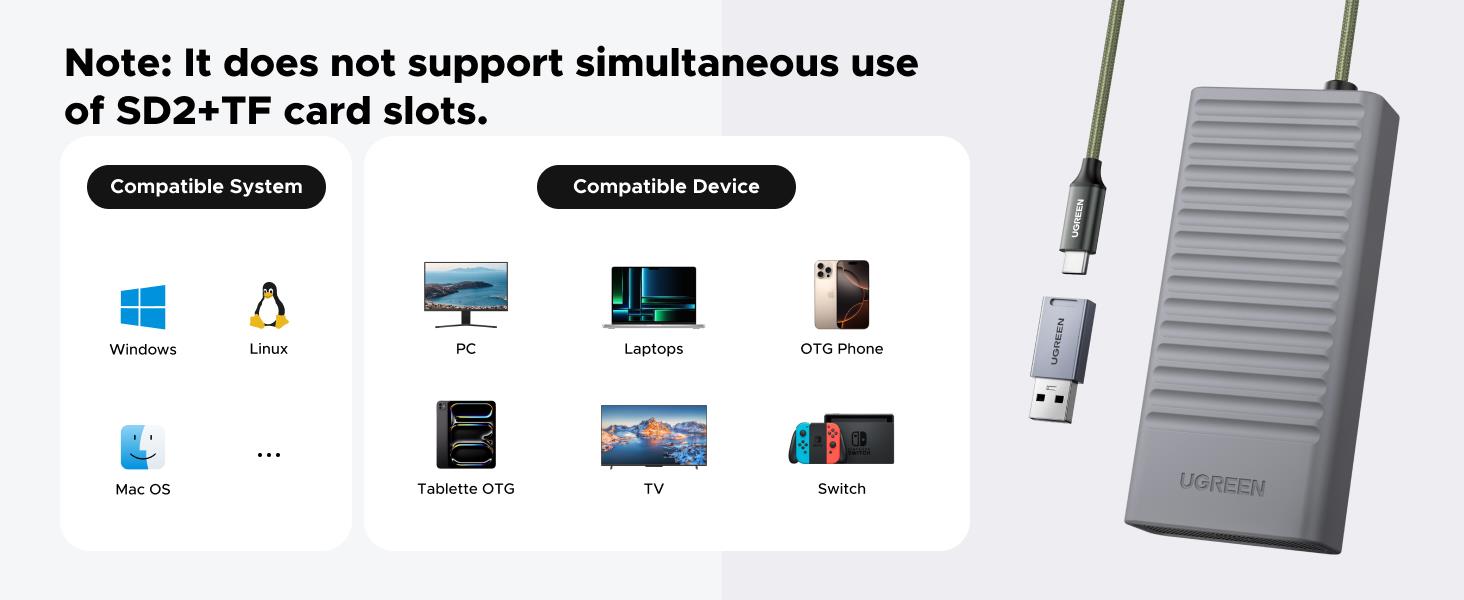 Note: It does not support simultaneous use of SD2+TF card slots.

Compatible System

Windows

Linux

Mac OS

...

Compatible Device

PC

Laptops

OTG Phone

Tablette OTG

TV

Switch

UGREEN

UGREEN

UGREEN